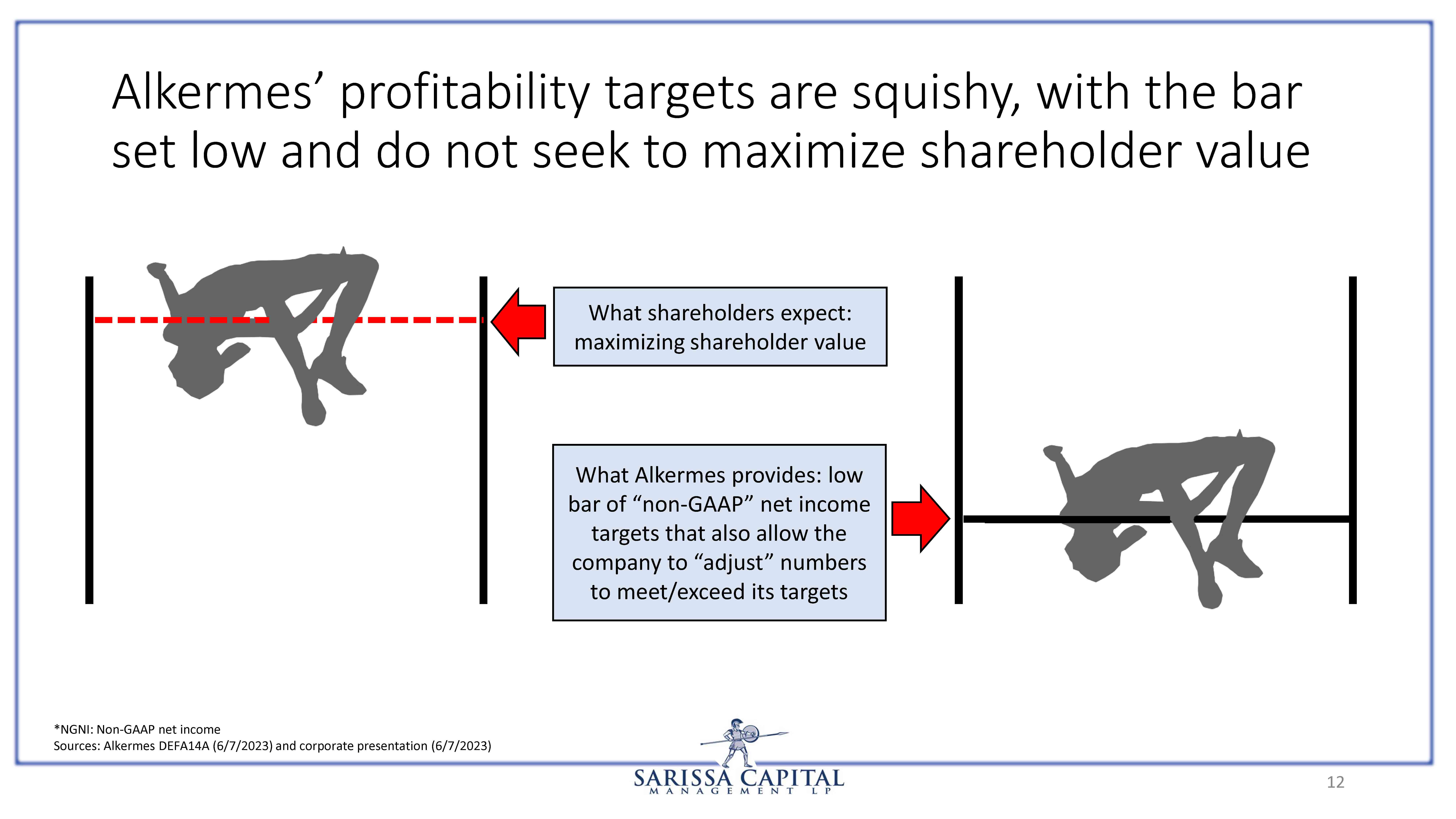 Alkermes’ profitability targets are squishy, with the bar set low and do not seek to maximize shareholder value

What shareholders expect: maximizing shareholder value

What Alkermes provides: low bar of “non-GAAP” net income targets that also allow the company to “adjust” numbers to meet/exceed its targets

*NGNI: Non-GAAP net income
Sources: Alkermes DEFA14A (6/7/2023) and corporate presentation (6/7/2023)

SARISSA CAPITAL
MANAGEMENT LP

12